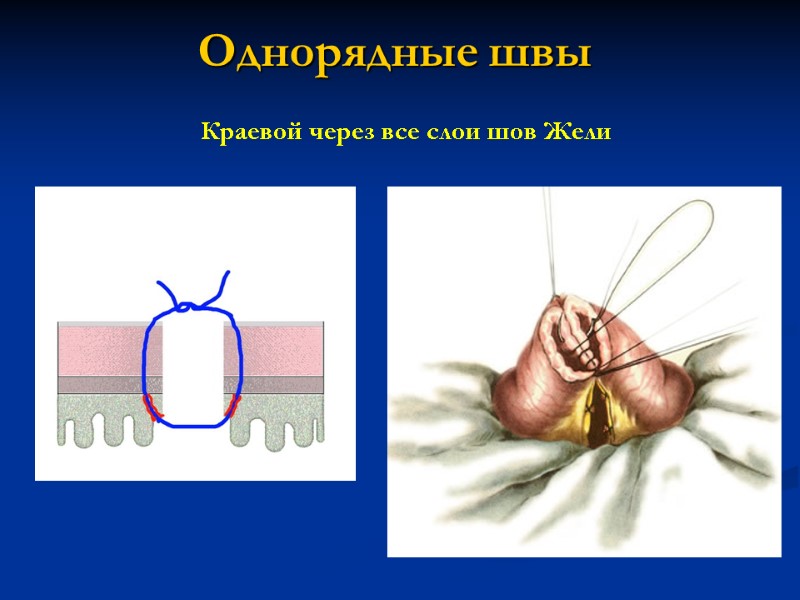 Однорядные швы

Краевой через все слои шов Жели